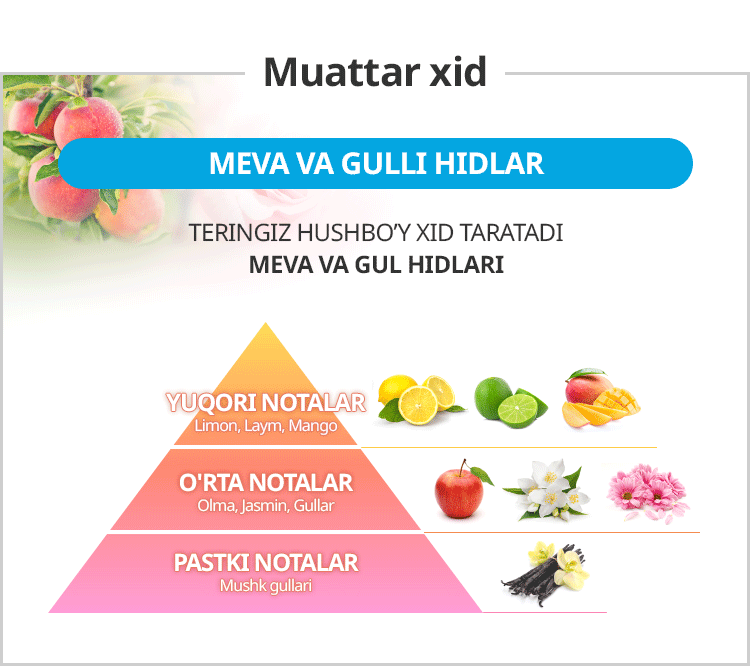 Muattar xid

MEVA VA GULLI HIDLAR

TERINGIZ HUSHBO'Y XID TARATADI
MEVA VA GUL HIDLARI

YUQORI NOTALAR
Limon, Laym, Mango

O'RTA NOTALAR
Olma, Jasmin, Gullar

PASTKI NOTALAR
Mushk gullari